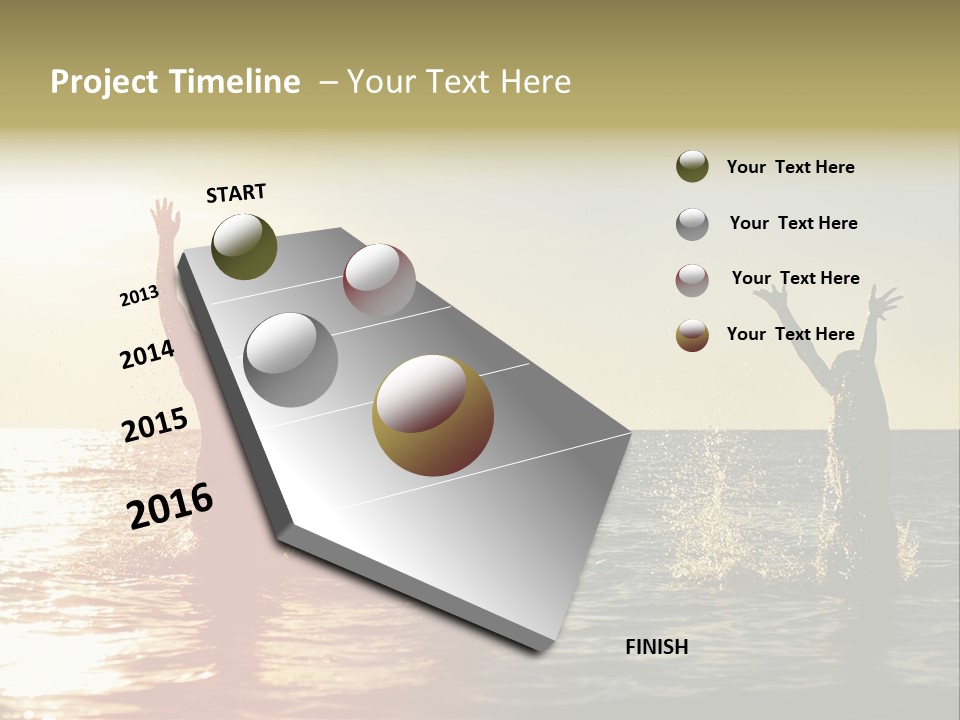 Project Timeline – Your Text Here

START

2013

2014

2015

2016

FINISH

Your Text Here

Your Text Here

Your Text Here

Your Text Here